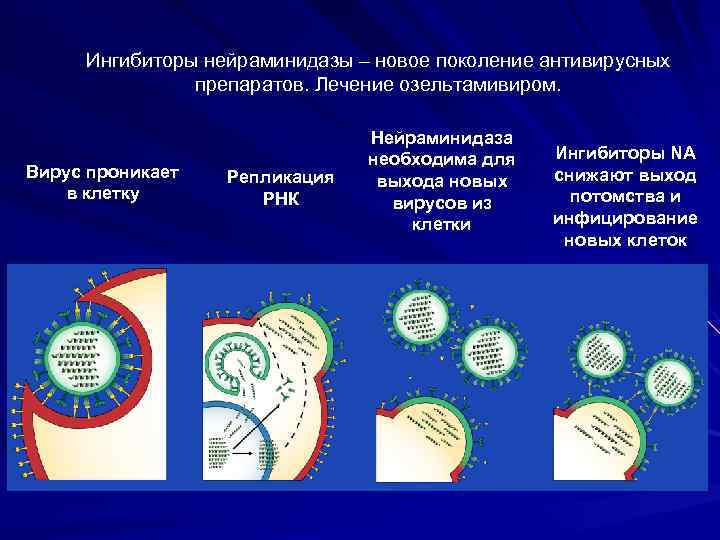 Ингибиторы нейраминидазы – новое поколение антивирусных препаратов. Лечение озельтамивиром.

Вирус проникает в клетку

Репликация РНК

Нейраминидаза необходима для выхода новых вирусов из клетки

Ингибиторы NA снижают выход потомства и инфицирование новых клеток